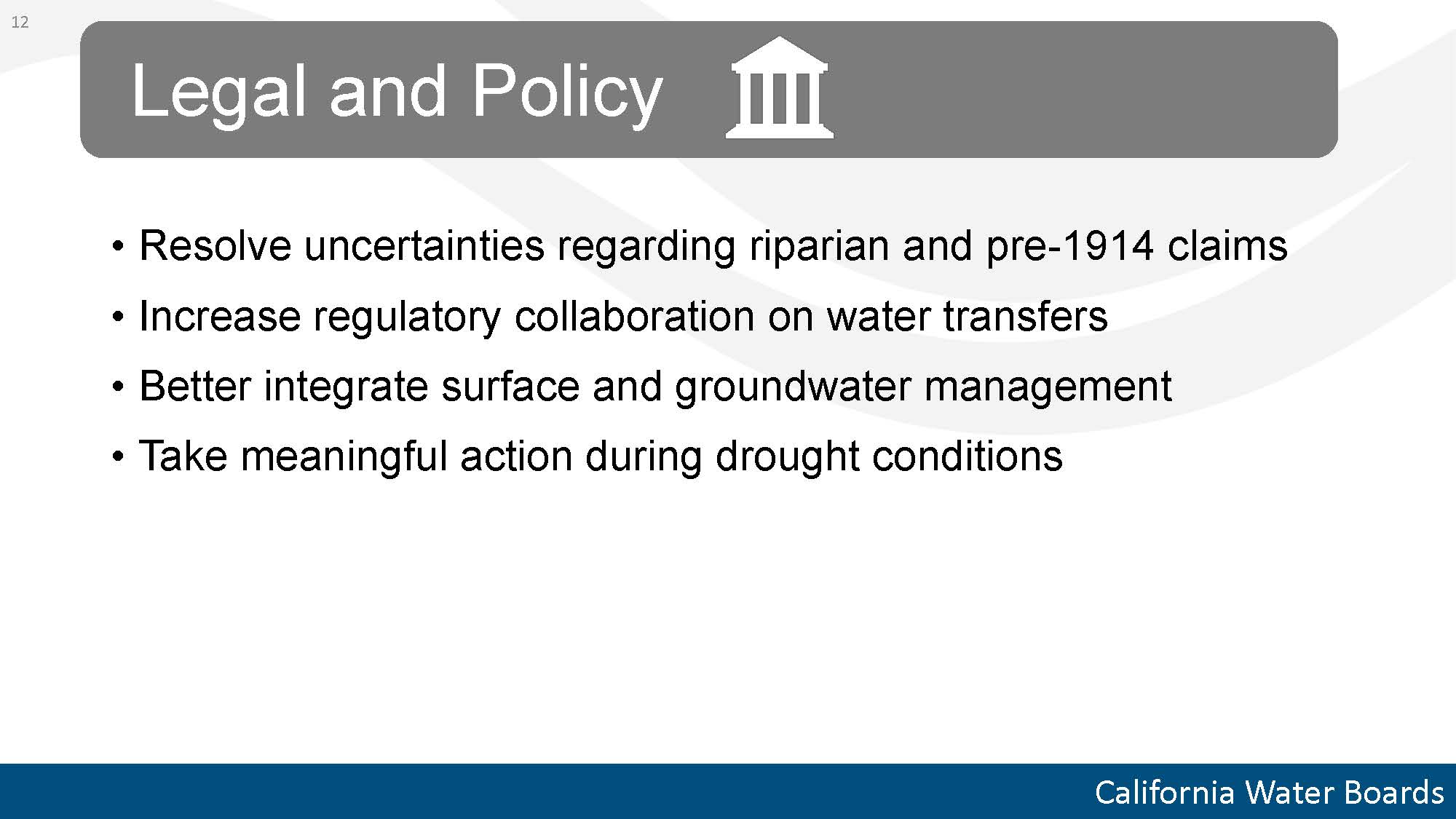 12

Legal and Policy

• Resolve uncertainties regarding riparian and pre-1914 claims
• Increase regulatory collaboration on water transfers
• Better integrate surface and groundwater management
• Take meaningful action during drought conditions

California Water Boards